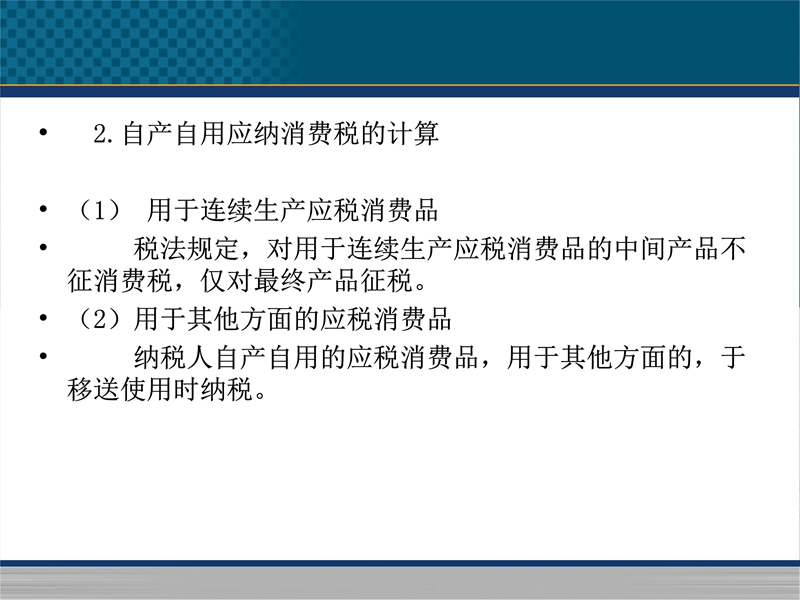 • 2.自产自用应纳消费税的计算

• （1） 用于连续生产应税消费品

• 税法规定，对用于连续生产应税消费品的中间产品不征消费税，仅对最终产品征税。

• （2）用于其他方面的应税消费品

• 纳税人自产自用的应税消费品，用于其他方面的，于移送使用时纳税。